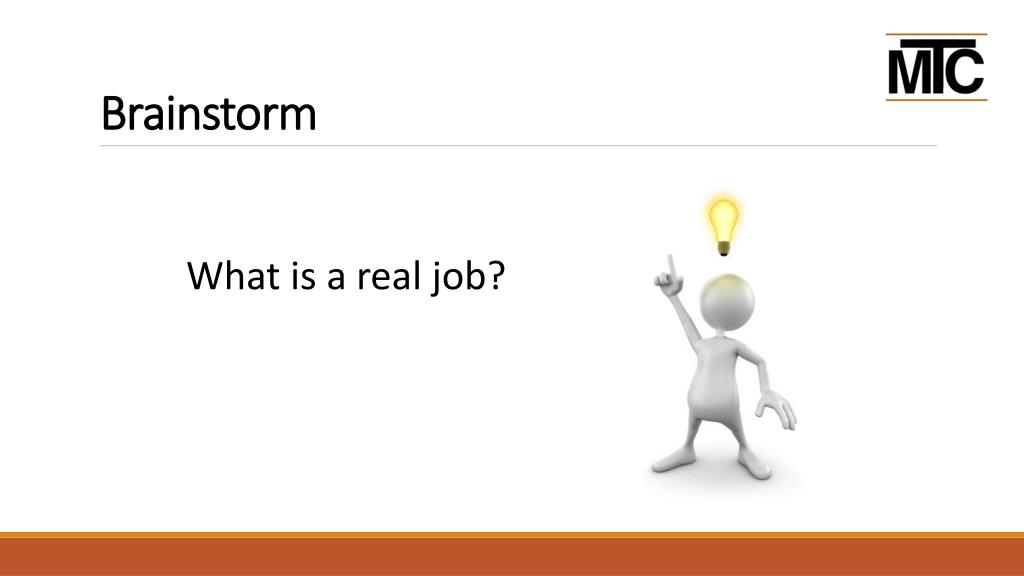 MTC

Brainstorm

What is a real job?